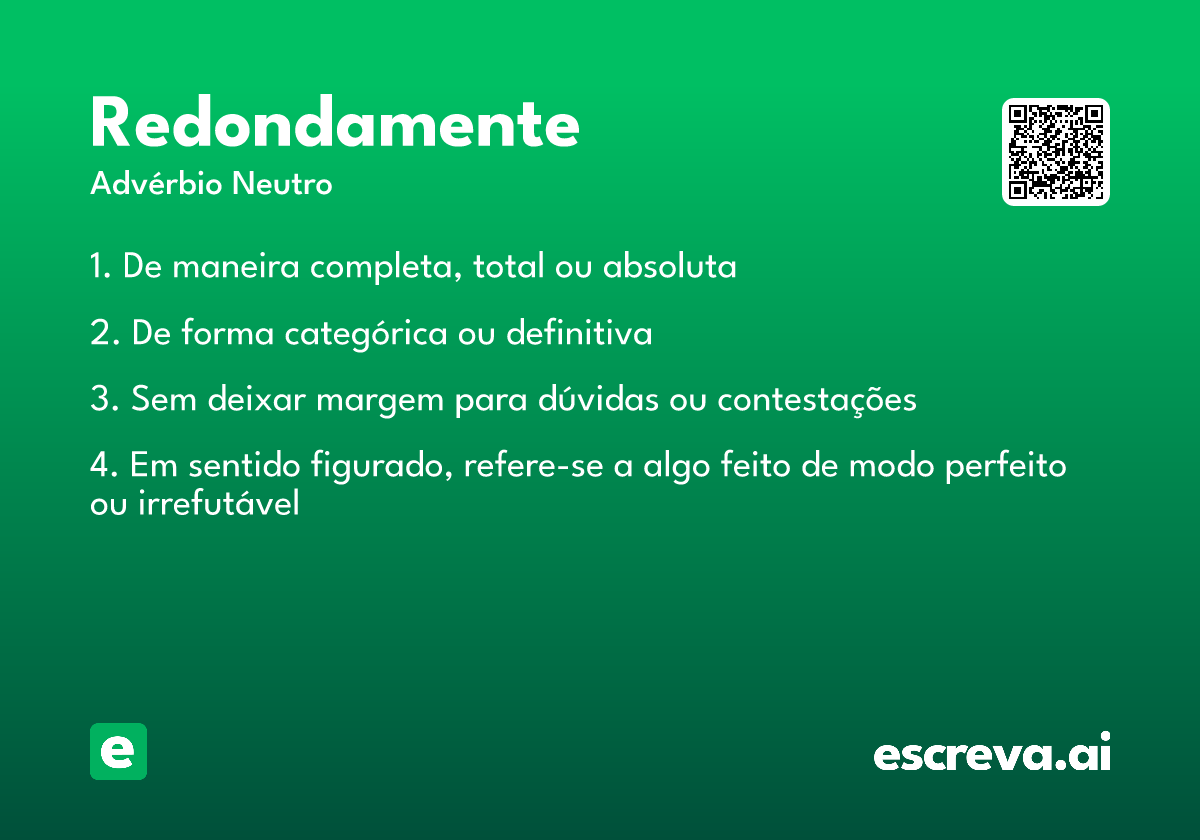 Redondamente
Advérbio Neutro

1. De maneira completa, total ou absoluta

2. De forma categórica ou definitiva

3. Sem deixar margem para dúvidas ou contestações

4. Em sentido figurado, refere-se a algo feito de modo perfeito ou irrefutável

e

escreva.ai